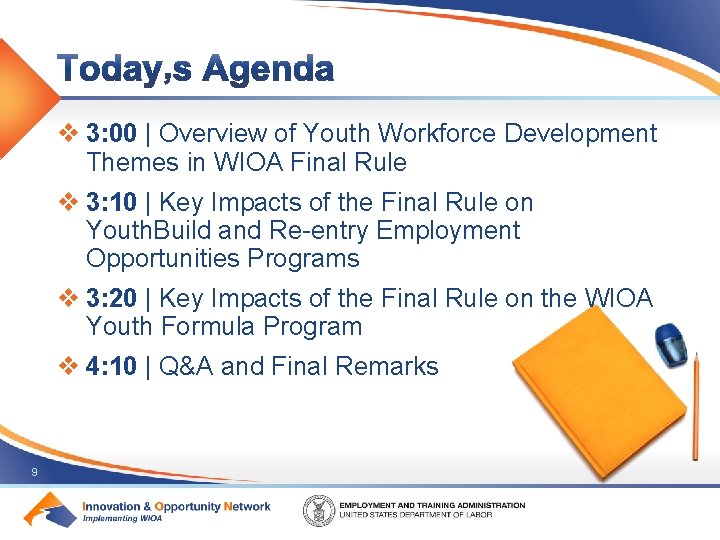 Today,s Agenda

❖ 3:00 | Overview of Youth Workforce Development Themes in WIOA Final Rule

❖ 3:10 | Key Impacts of the Final Rule on YouthBuild and Re-entry Employment Opportunities Programs

❖ 3:20 | Key Impacts of the Final Rule on the WIOA Youth Formula Program

❖ 4:10 | Q&A and Final Remarks

9

Innovation & Opportunity Network
Implementing WIOA

EMPLOYMENT AND TRAINING ADMINISTRATION
UNITED STATES DEPARTMENT OF LABOR